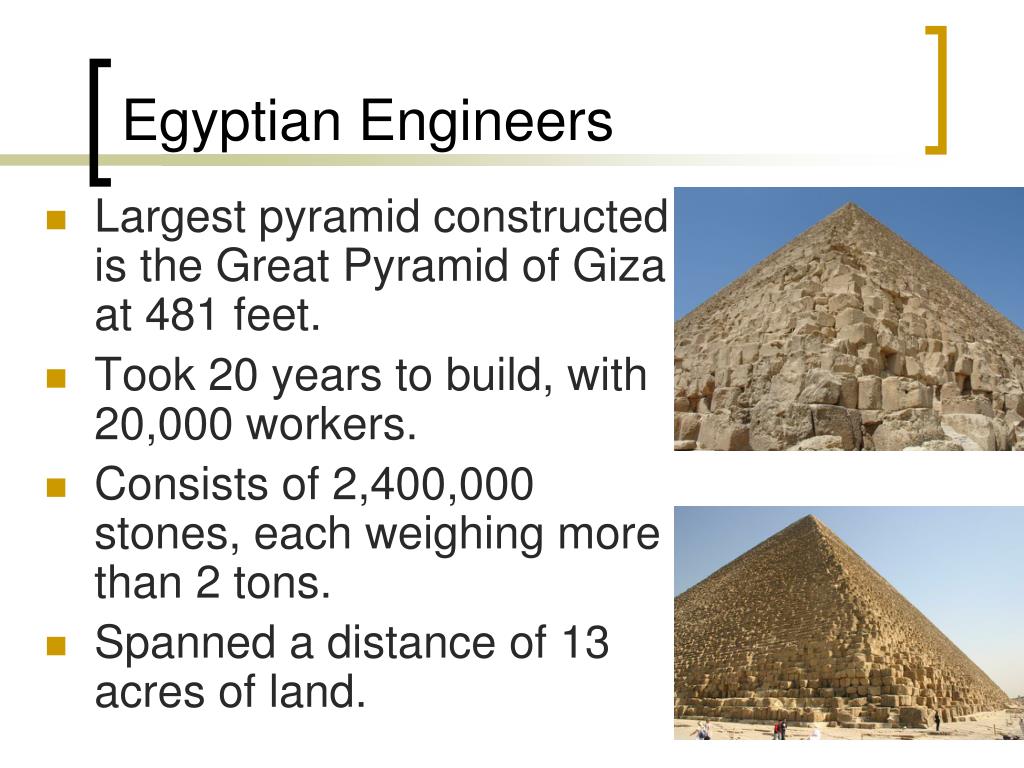 Egyptian Engineers

- Largest pyramid constructed is the Great Pyramid of Giza at 481 feet.
- Took 20 years to build, with 20,000 workers.
- Consists of 2,400,000 stones, each weighing more than 2 tons.
- Spanned a distance of 13 acres of land.